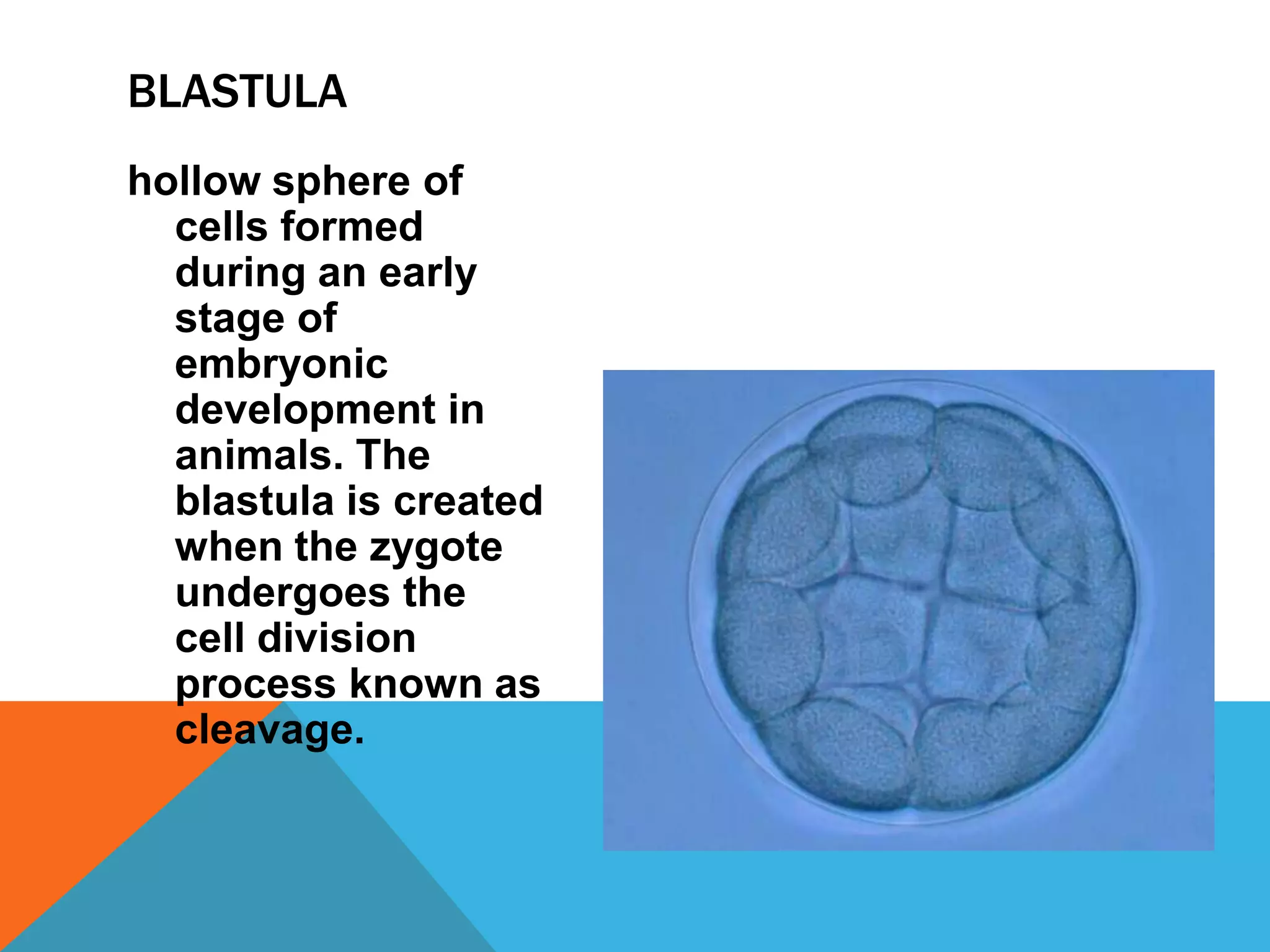 BLASTULA

hollow sphere of cells formed during an early stage of embryonic development in animals. The blastula is created when the zygote undergoes the cell division process known as cleavage.